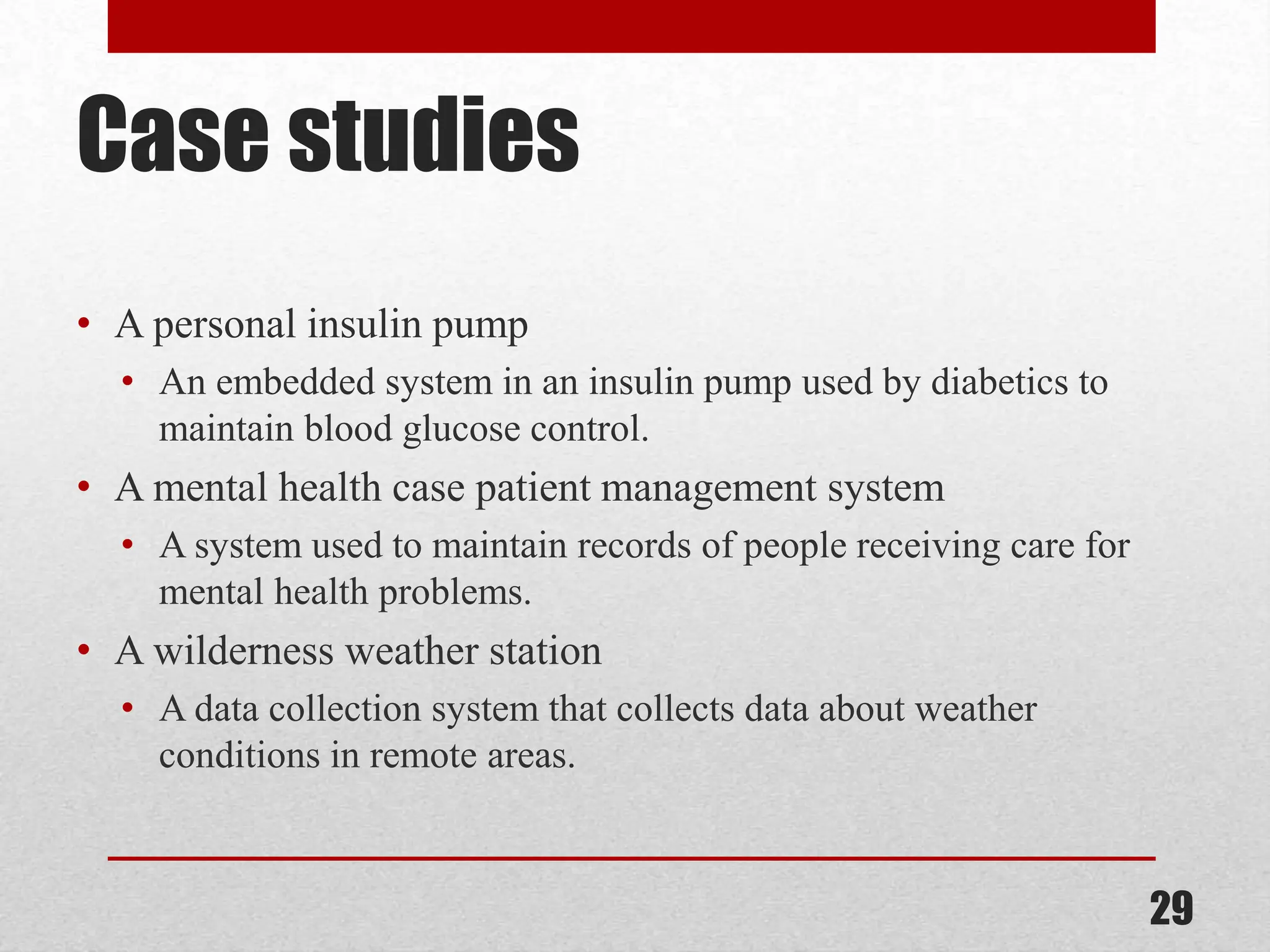 Case studies

• A personal insulin pump
  • An embedded system in an insulin pump used by diabetics to maintain blood glucose control.
• A mental health case patient management system
  • A system used to maintain records of people receiving care for mental health problems.
• A wilderness weather station
  • A data collection system that collects data about weather conditions in remote areas.

29